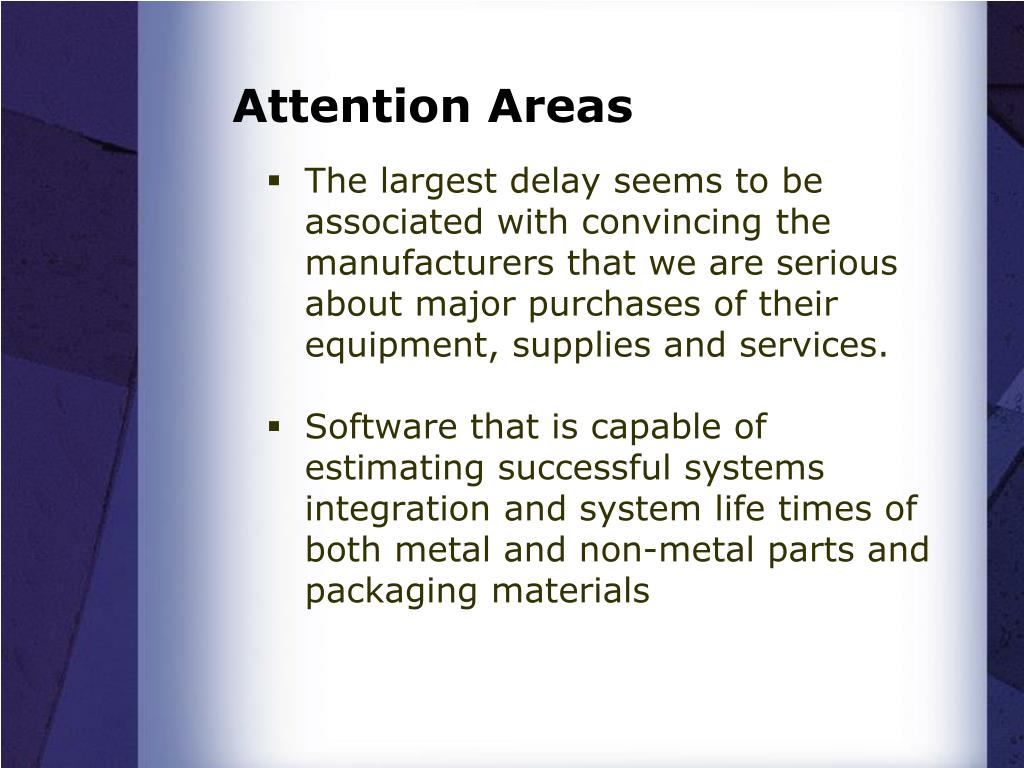 Attention Areas

▪ The largest delay seems to be associated with convincing the manufacturers that we are serious about major purchases of their equipment, supplies and services.

▪ Software that is capable of estimating successful systems integration and system life times of both metal and non-metal parts and packaging materials